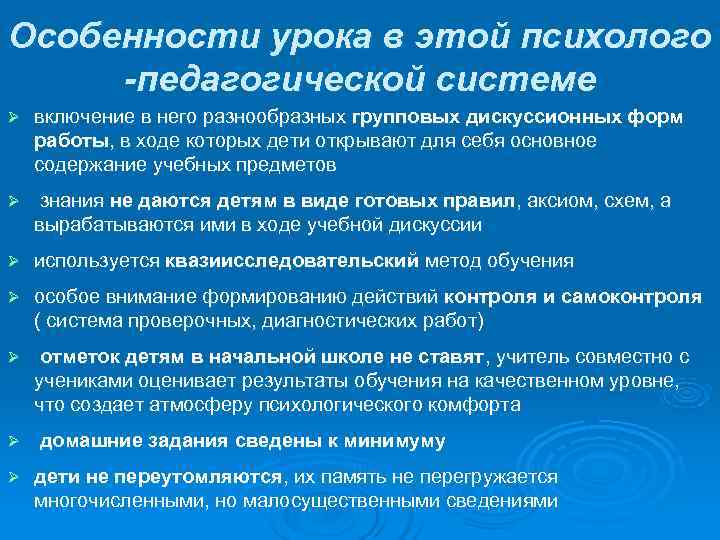 Особенности урока в этой психолого -педагогической системе

➢ включение в него разнообразных групповых дискуссионных форм работы, в ходе которых дети открывают для себя основное содержание учебных предметов

➢ знания не даются детям в виде готовых правил, аксиом, схем, а вырабатываются ими в ходе учебной дискуссии

➢ используется квазиисследовательский метод обучения

➢ особое внимание формированию действий контроля и самоконтроля ( система проверочных, диагностических работ)

➢ отметок детям в начальной школе не ставят, учитель совместно с учениками оценивает результаты обучения на качественном уровне, что создает атмосферу психологического комфорта

➢ домашние задания сведены к минимуму

➢ дети не переутомляются, их память не перегружается многочисленными, но малосущественными сведениями